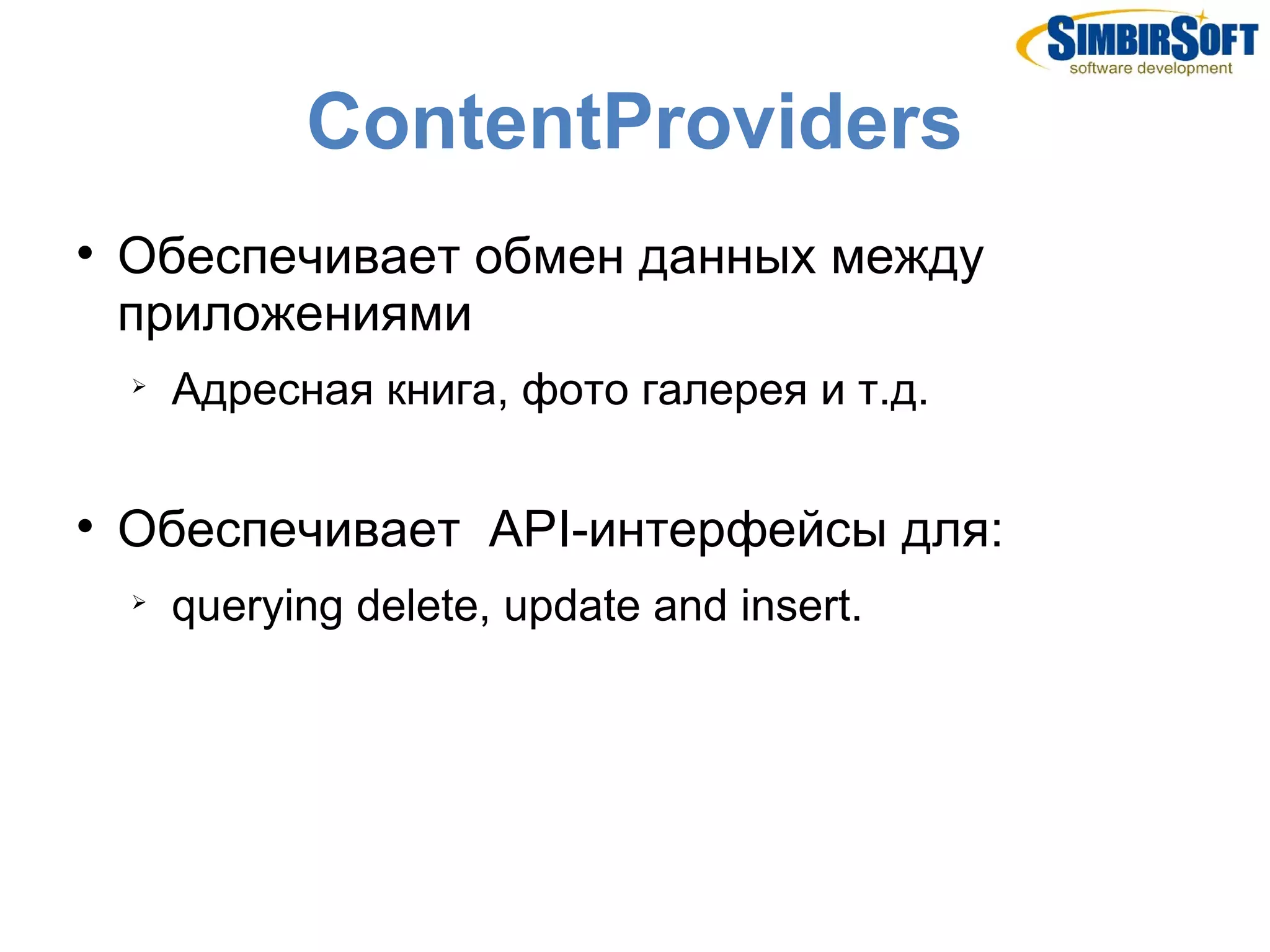 SIMBIRSOFT
software development

ContentProviders

• Обеспечивает обмен данных между приложениями

➢ Адресная книга, фото галерея и т.д.

• Обеспечивает  API-интерфейсы для:

➢ querying delete, update and insert.